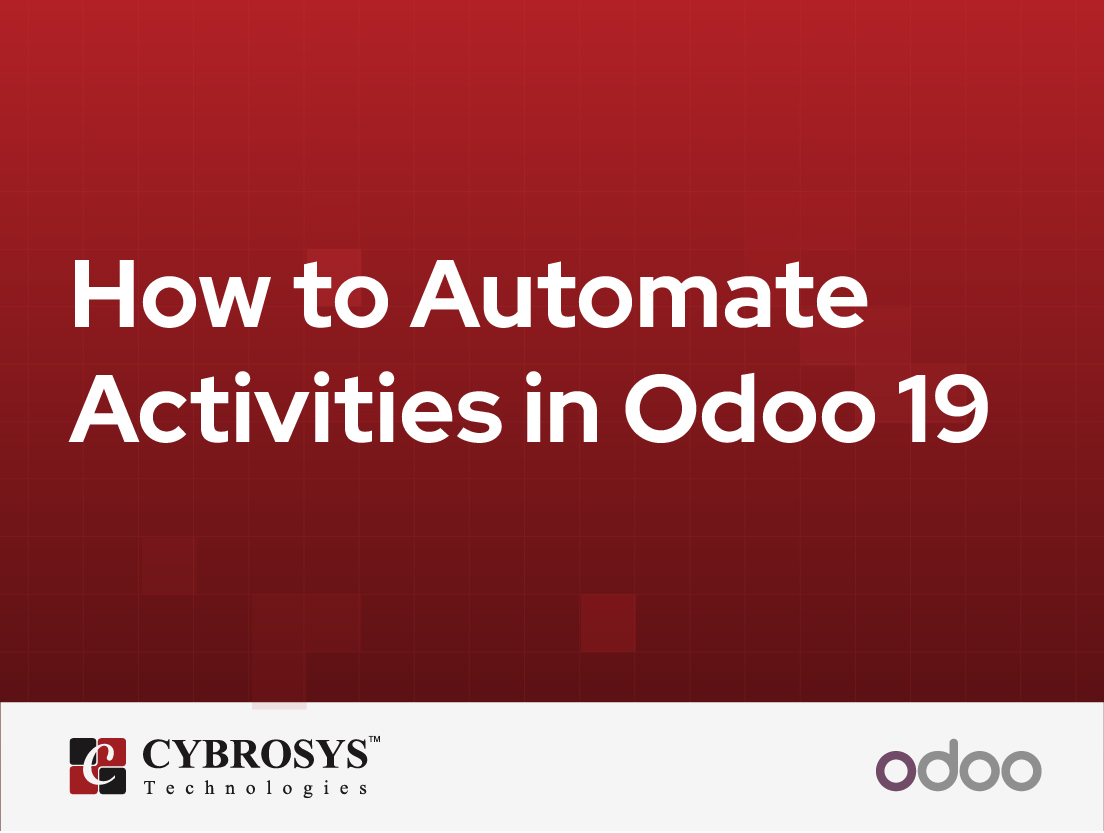 How to Automate Activities in Odoo 19

CYBROSYS™
Technologies

odoo